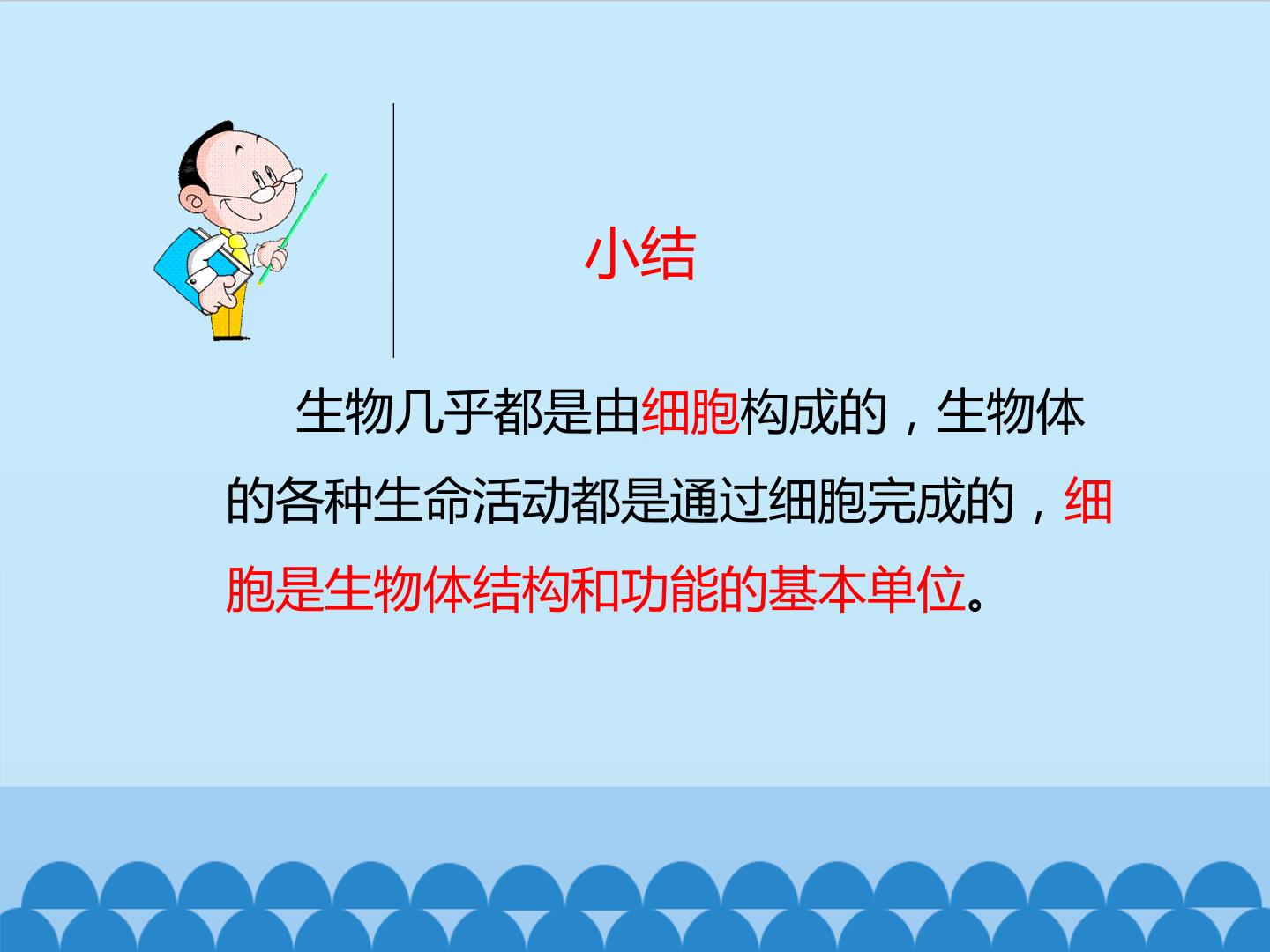 小结

生物几乎都是由细胞构成的，生物体的各种生命活动都是通过细胞完成的，细胞是生物体结构和功能的基本单位。